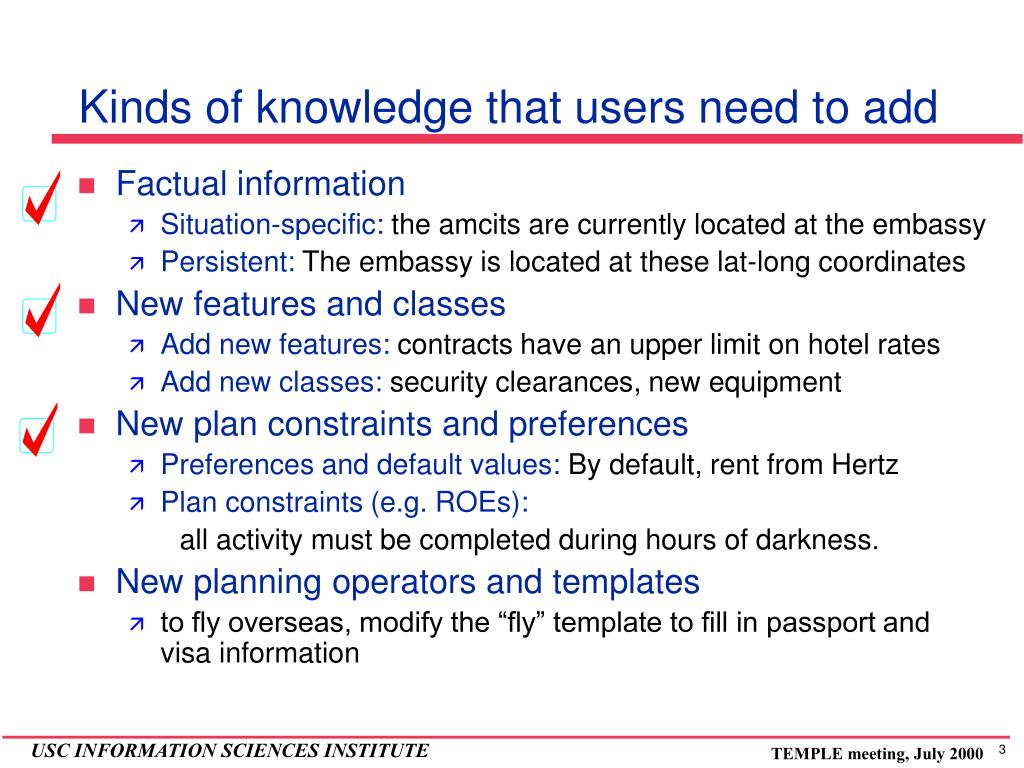 Kinds of knowledge that users need to add

Factual information

Situation-specific: the amcits are currently located at the embassy

Persistent: The embassy is located at these lat-long coordinates

New features and classes

Add new features: contracts have an upper limit on hotel rates

Add new classes: security clearances, new equipment

New plan constraints and preferences

Preferences and default values: By default, rent from Hertz

Plan constraints (e.g. ROEs):

all activity must be completed during hours of darkness.

New planning operators and templates

to fly overseas, modify the “fly” template to fill in passport and visa information

USC INFORMATION SCIENCES INSTITUTE

TEMPLE meeting, July 2000 3